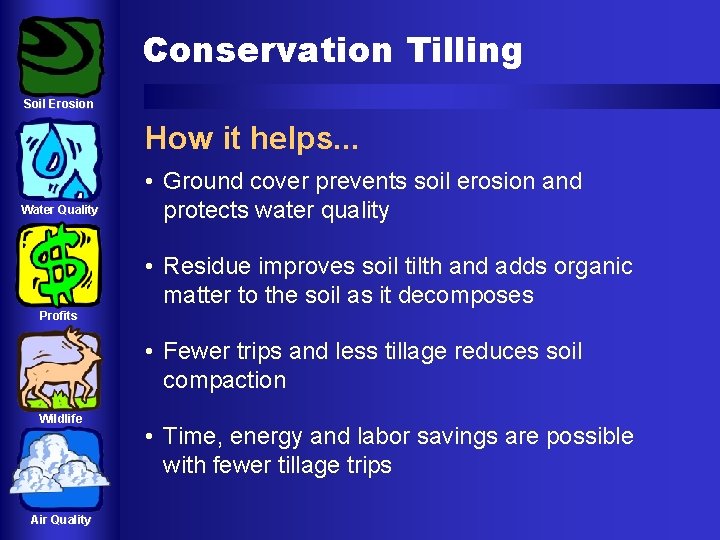 Soil Erosion

Water Quality

Profits

Wildlife

Air Quality

Conservation Tilling

How it helps...

• Ground cover prevents soil erosion and protects water quality

• Residue improves soil tilth and adds organic matter to the soil as it decomposes

• Fewer trips and less tillage reduces soil compaction

• Time, energy and labor savings are possible with fewer tillage trips